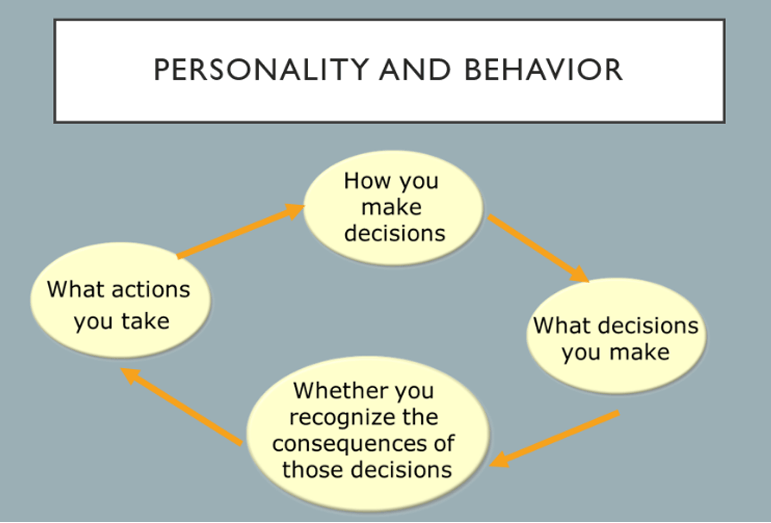 PERSONALITY AND BEHAVIOR

How you make decisions

What decisions you make

Whether you recognize the consequences of those decisions

What actions you take